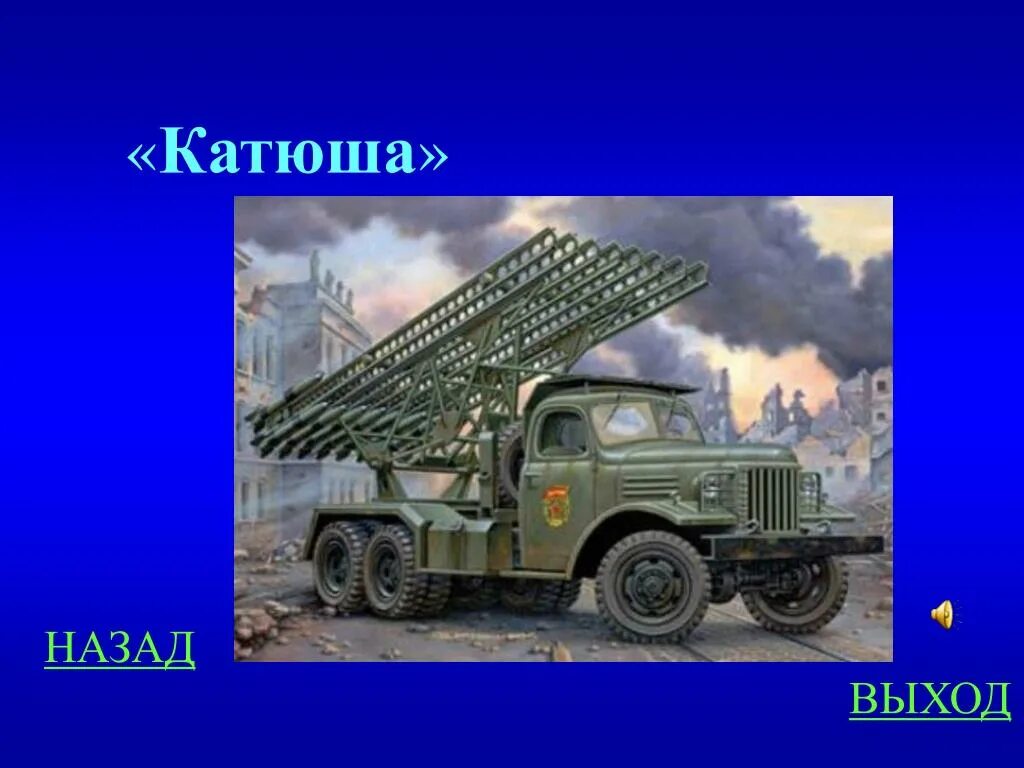 «Катюша»

НАЗАД

ВЫХОД